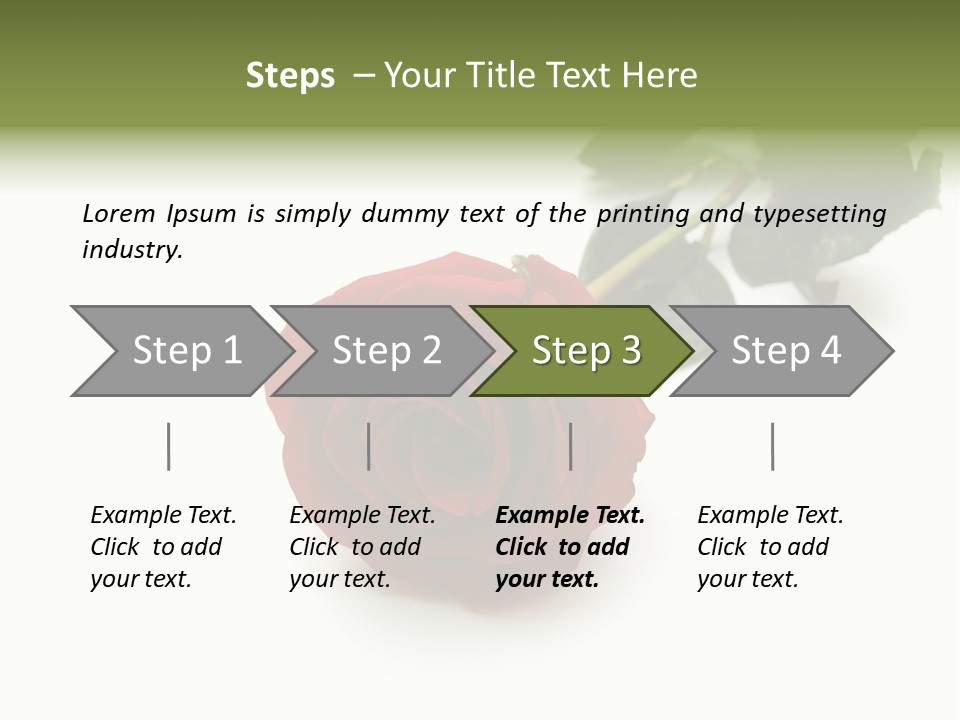 Steps – Your Title Text Here

Lorem Ipsum is simply dummy text of the printing and typesetting industry.

Step 1

Step 2

Step 3

Step 4

Example Text. Click to add your text.

Example Text. Click to add your text.

Example Text. Click to add your text.

Example Text. Click to add your text.